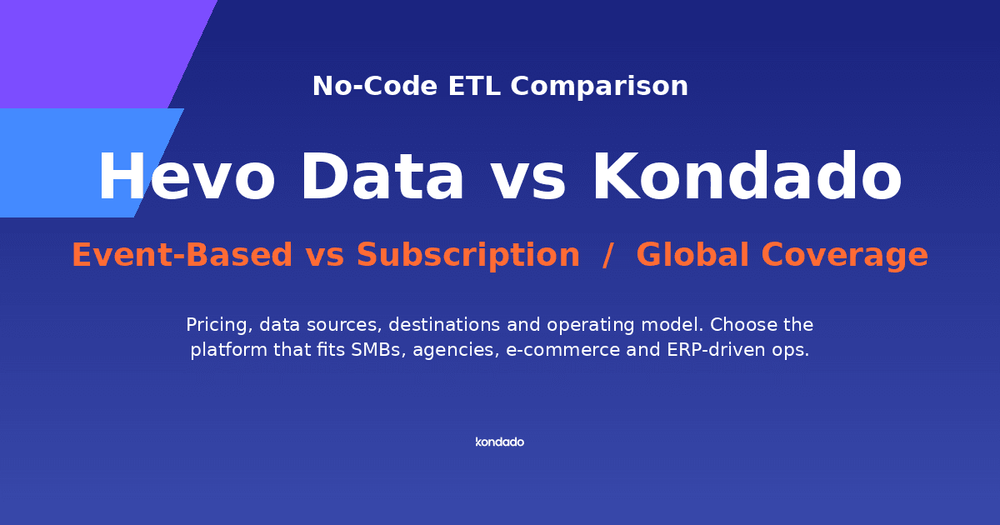 No-Code ETL Comparison

Hevo Data vs Kondado

Event-Based vs Subscription / Global Coverage

Pricing, data sources, destinations and operating model. Choose the platform that fits SMBs, agencies, e-commerce and ERP-driven ops.

kondado